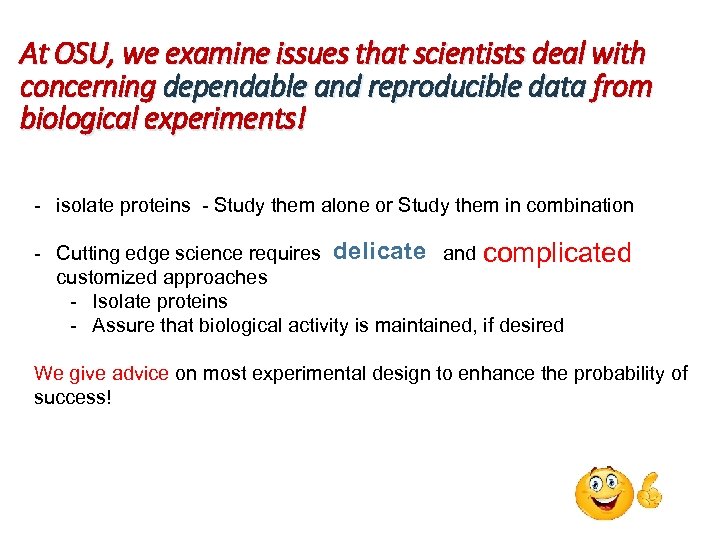 At OSU, we examine issues that scientists deal with concerning dependable and reproducible data from biological experiments!

- isolate proteins - Study them alone or Study them in combination

- Cutting edge science requires delicate and complicated customized approaches
  - Isolate proteins
  - Assure that biological activity is maintained, if desired

We give advice on most experimental design to enhance the probability of success!